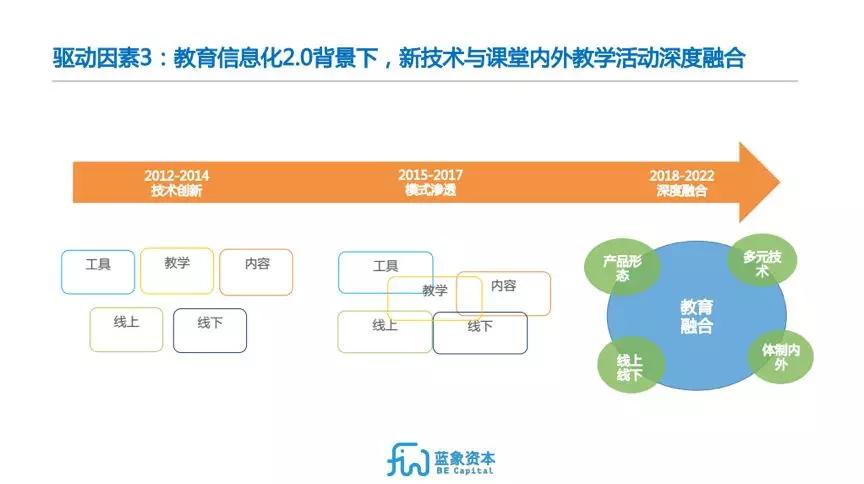 驱动因素3：教育信息化2.0背景下，新技术与课堂内外教学活动深度融合

2012-2014
技术创新

2015-2017
模式渗透

2018-2022
深度融合

工具
教学
内容
线上
线下

工具
教学
内容
线上
线下

产品形态
多元技术
教育融合
线上线下
体制内外

蓝象资本
BE Capital